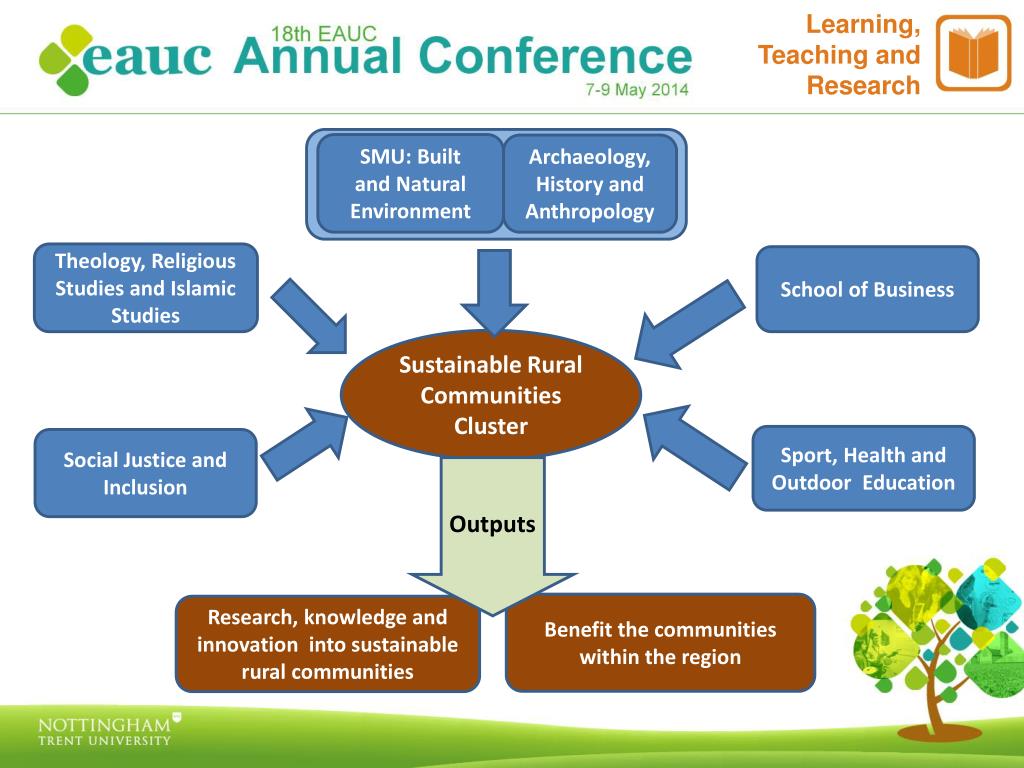 eauc 18th EAUC Annual Conference 7-9 May 2014

Learning, Teaching and Research

SMU: Built and Natural Environment

Archaeology, History and Anthropology

Theology, Religious Studies and Islamic Studies

School of Business

Sustainable Rural Communities Cluster

Social Justice and Inclusion

Sport, Health and Outdoor Education

Outputs

Research, knowledge and innovation into sustainable rural communities

Benefit the communities within the region

NOTTINGHAM TRENT UNIVERSITY